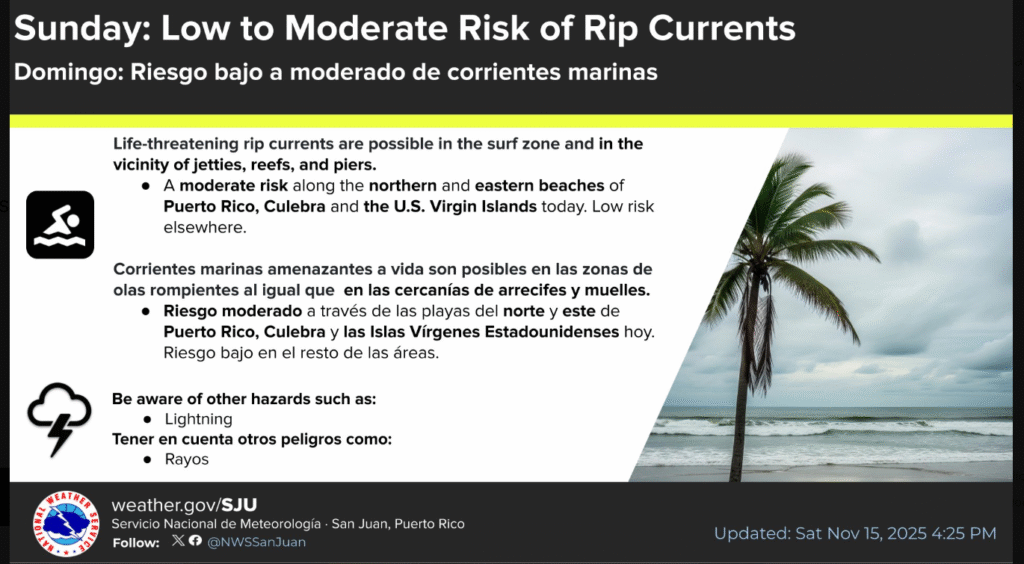 Sunday: Low to Moderate Risk of Rip Currents

Domingo: Riesgo bajo a moderado de corrientes marinas

Life-threatening rip currents are possible in the surf zone and in the vicinity of jetties, reefs, and piers.

● A moderate risk along the northern and eastern beaches of Puerto Rico, Culebra and the U.S. Virgin Islands today. Low risk elsewhere.

Corrientes marinas amenazantes a vida son posibles en las zonas de olas rompientes al igual que en las cercanías de arrecifes y muelles.

● Riesgo moderado a través de las playas del norte y este de Puerto Rico, Culebra y las Islas Vírgenes Estadounidenses hoy. Riesgo bajo en el resto de las áreas.

Be aware of other hazards such as:

● Lightning

Tener en cuenta otros peligros como:

● Rayos

NATIONAL WEATHER SERVICE

weather.gov/SJU

Servicio Nacional de Meteorología · San Juan, Puerto Rico

Follow: @NWSSanJuan

Updated: Sat Nov 15, 2025 4:25 PM